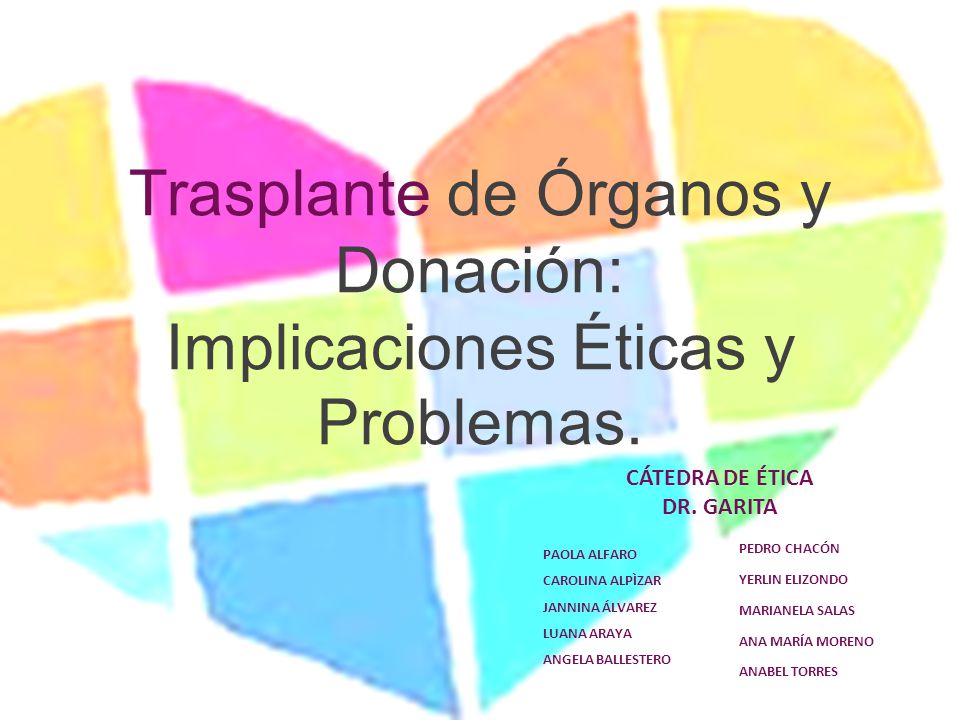 Trasplante de Órganos y Donación: Implicaciones Éticas y Problemas.

CÁTEDRA DE ÉTICA
DR. GARITA

PAOLA ALFARO
CAROLINA ALPÌZAR
JANNINA ÁLVAREZ
LUANA ARAYA
ANGELA BALLESTERO

PEDRO CHACÓN
YERLIN ELIZONDO
MARIANELA SALAS
ANA MARÍA MORENO
ANABEL TORRES